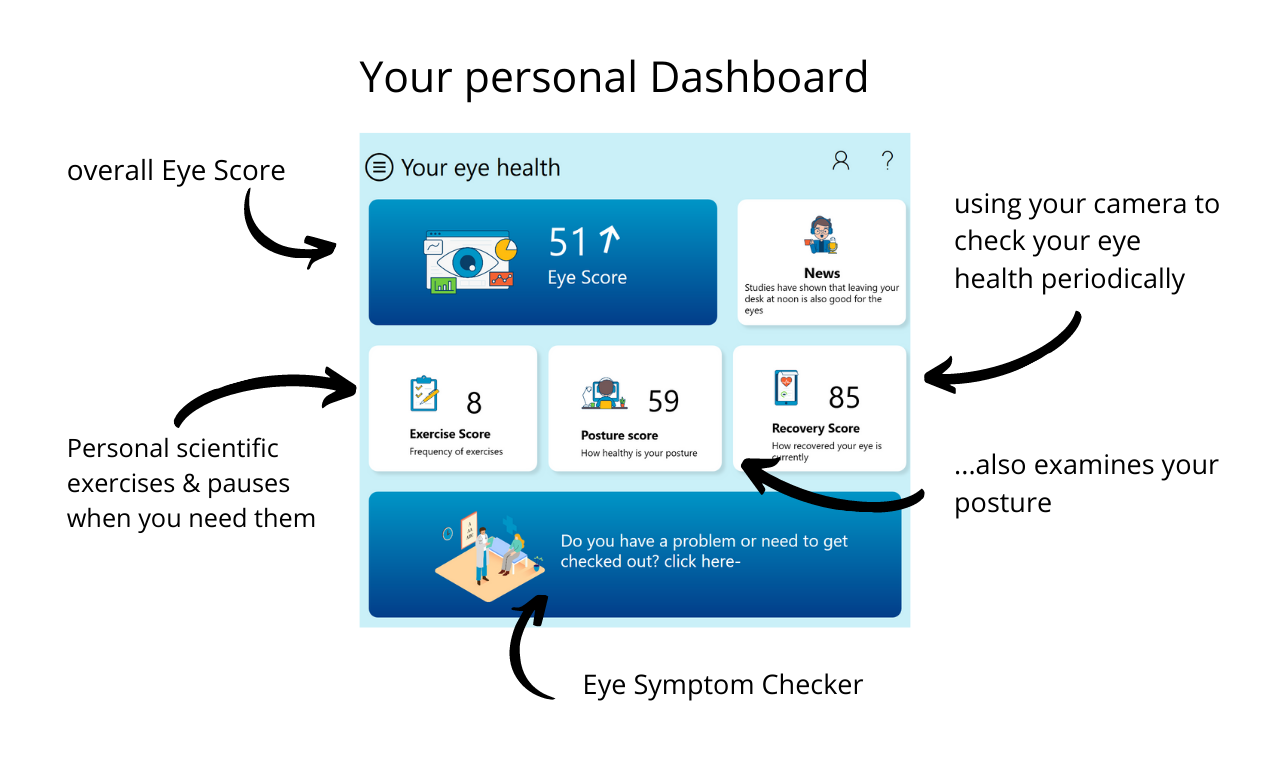 Your personal Dashboard

overall Eye Score

Your eye health

?

51 ↑
Eye Score

News
Studies have shown that leaving your desk at noon is also good for the eyes

using your camera to check your eye health periodically

8
Exercise Score
Frequency of exercises

59
Posture score
How healthy is your posture

85
Recovery Score
How recovered your eye is currently

Personal scientific exercises & pauses when you need them

...also examines your posture

Do you have a problem or need to get checked out? click here-

Eye Symptom Checker